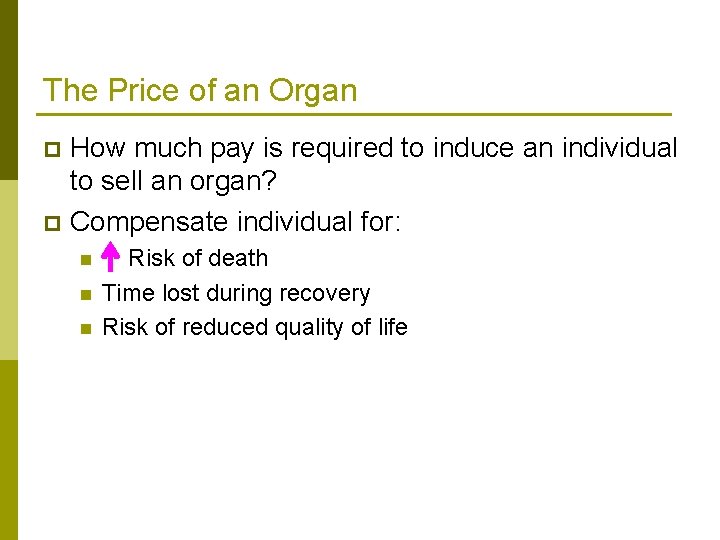 The Price of an Organ

How much pay is required to induce an individual to sell an organ?

Compensate individual for:

↑ Risk of death

Time lost during recovery

Risk of reduced quality of life